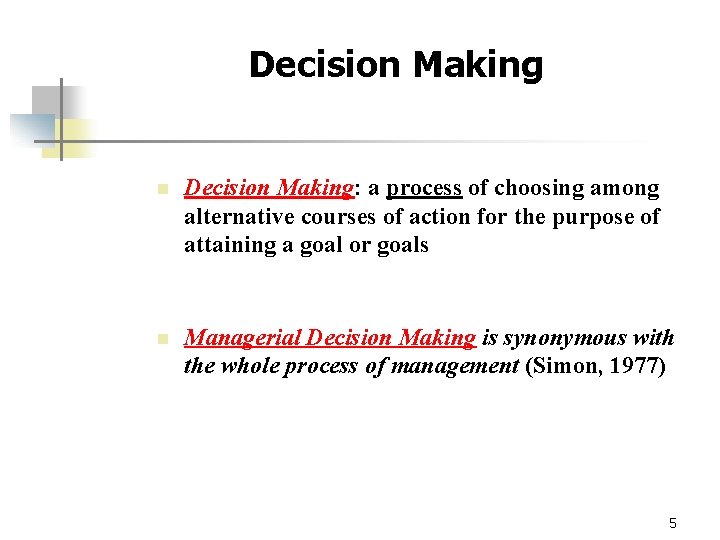 Decision Making

Decision Making: a process of choosing among alternative courses of action for the purpose of attaining a goal or goals

Managerial Decision Making is synonymous with the whole process of management (Simon, 1977)

5